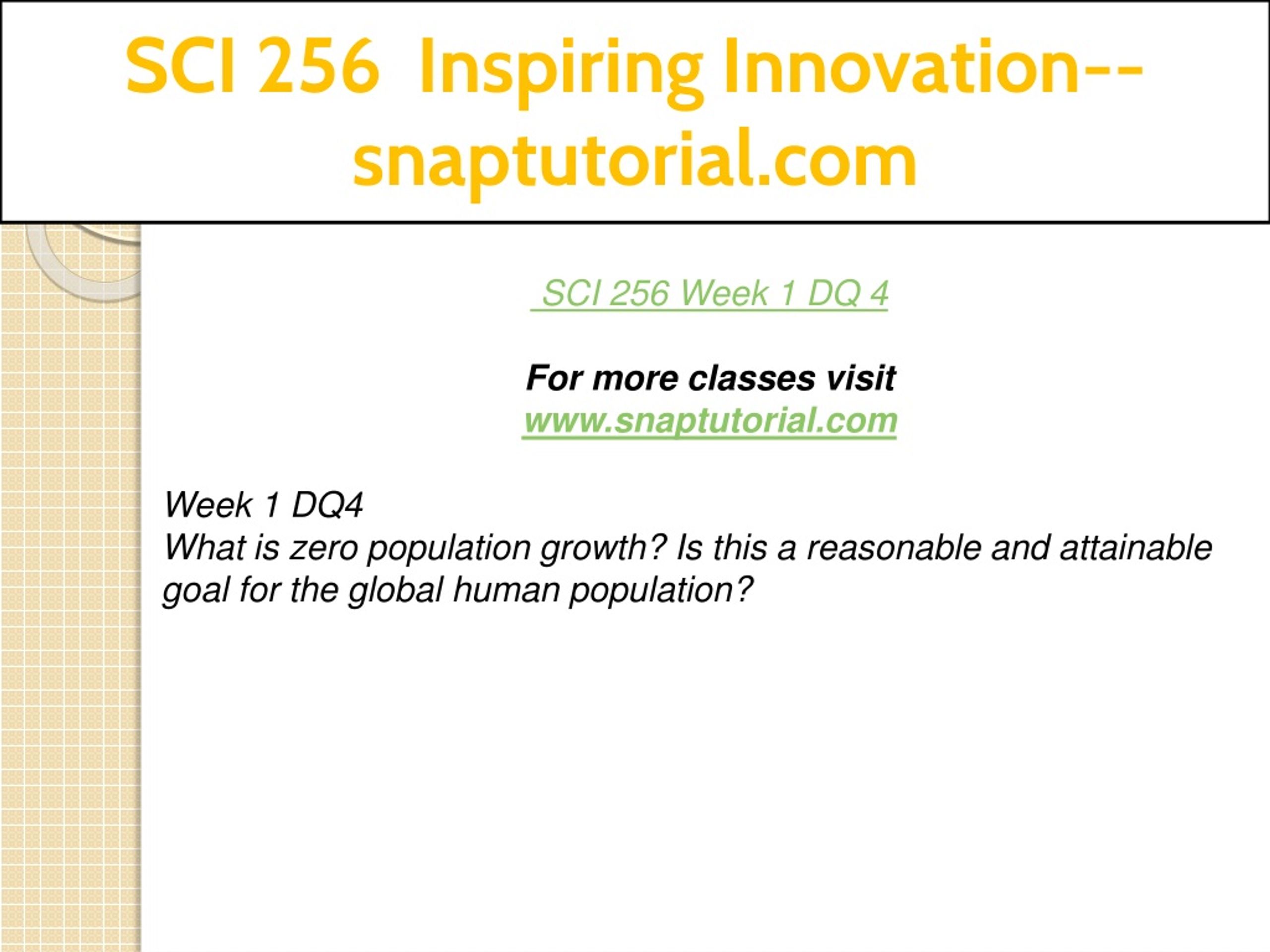 SCI 256 Inspiring Innovation--snaptutorial.com

SCI 256 Week 1 DQ 4

For more classes visit
www.snaptutorial.com

Week 1 DQ4
What is zero population growth? Is this a reasonable and attainable goal for the global human population?